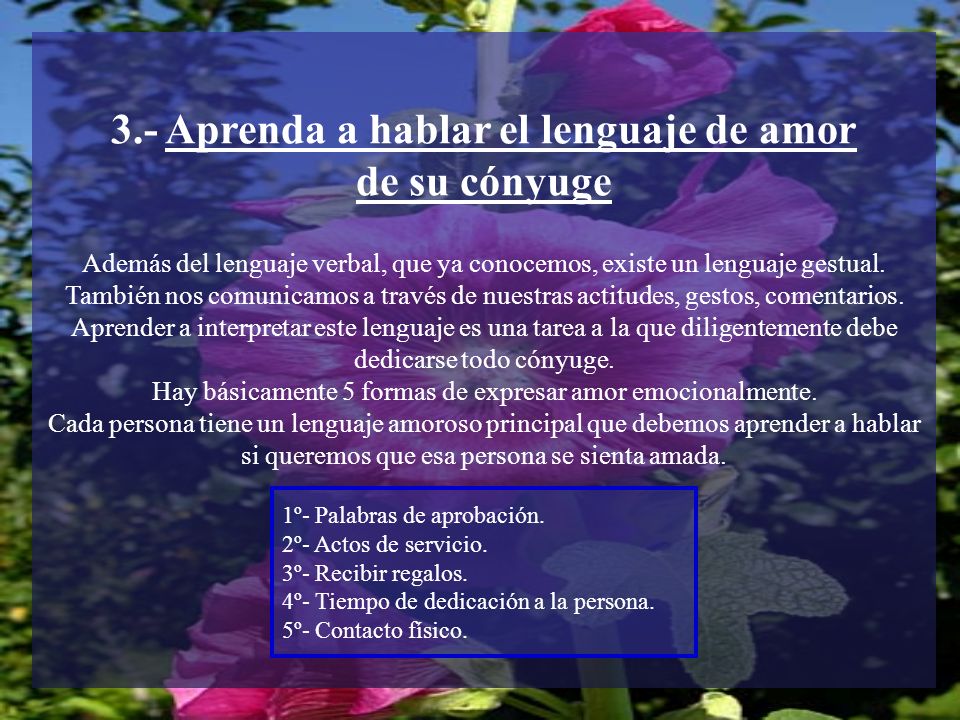 3.- Aprenda a hablar el lenguaje de amor de su cónyuge

Además del lenguaje verbal, que ya conocemos, existe un lenguaje gestual. También nos comunicamos a través de nuestras actitudes, gestos, comentarios. Aprender a interpretar este lenguaje es una tarea a la que diligentemente debe dedicarse todo cónyuge.
Hay básicamente 5 formas de expresar amor emocionalmente.
Cada persona tiene un lenguaje amoroso principal que debemos aprender a hablar si queremos que esa persona se sienta amada.

1º- Palabras de aprobación.
2º- Actos de servicio.
3º- Recibir regalos.
4º- Tiempo de dedicación a la persona.
5º- Contacto físico.